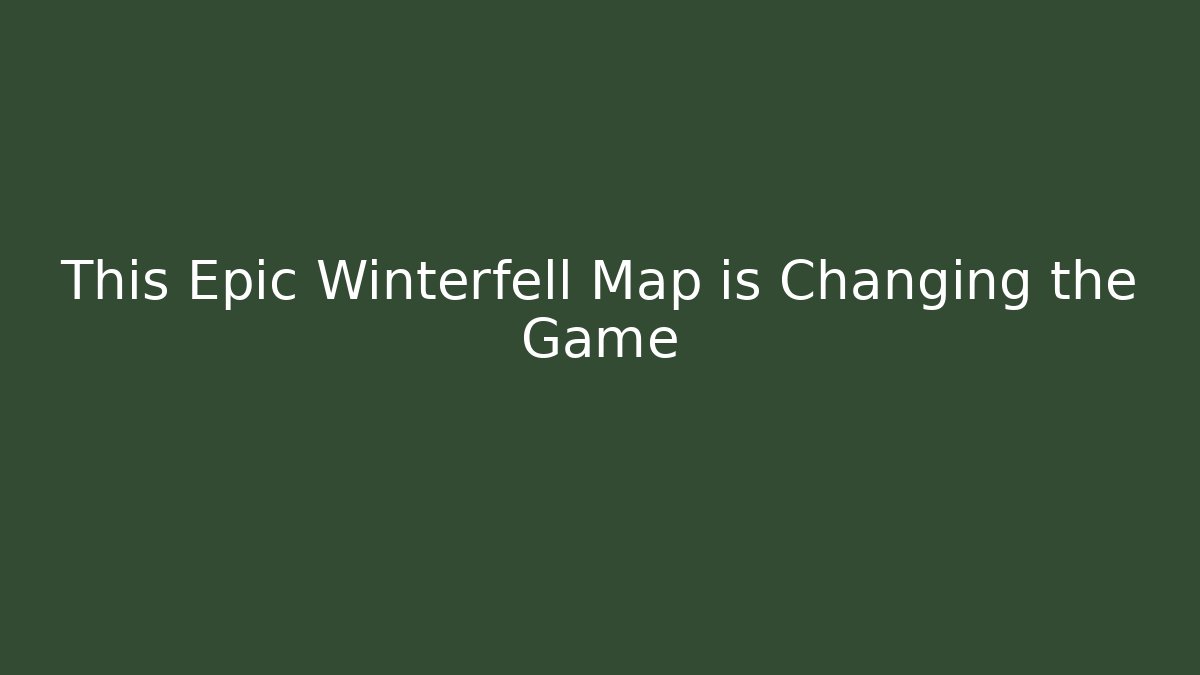 This Epic Winterfell Map is Changing the Game